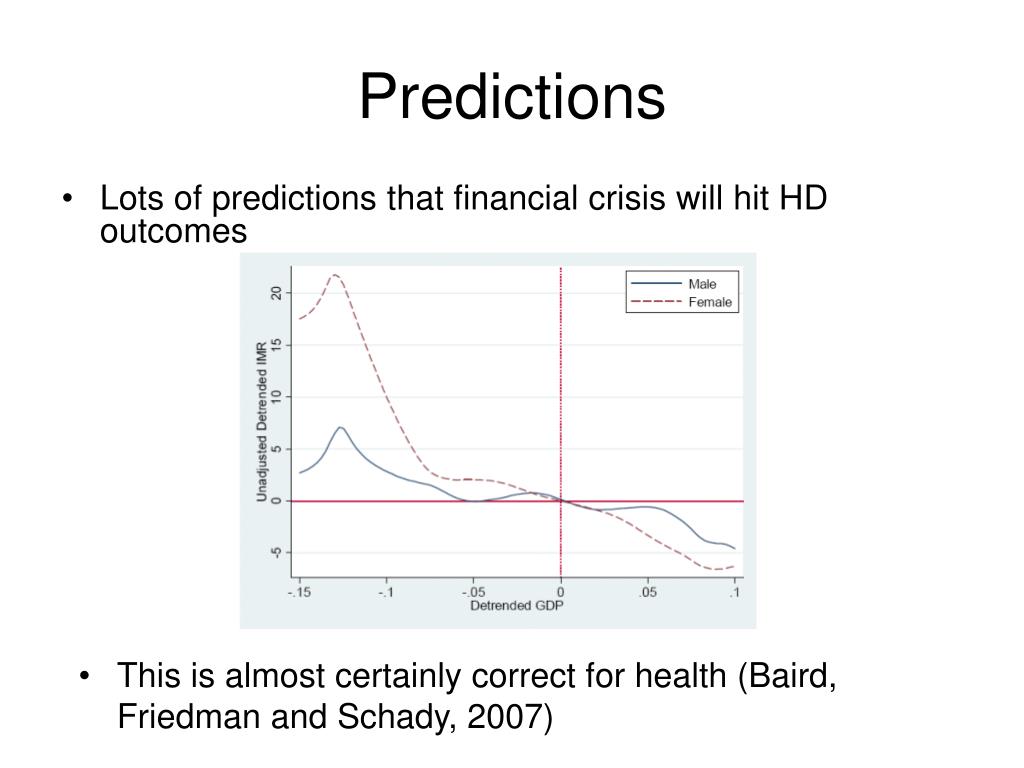 Predictions

• Lots of predictions that financial crisis will hit HD outcomes

Male
Female

Unadjusted Detrended IMR

20
15
10
5
0
-5

-.15
-.1
-.05
0
.05
.1

Detrended GDP

• This is almost certainly correct for health (Baird, Friedman and Schady, 2007)